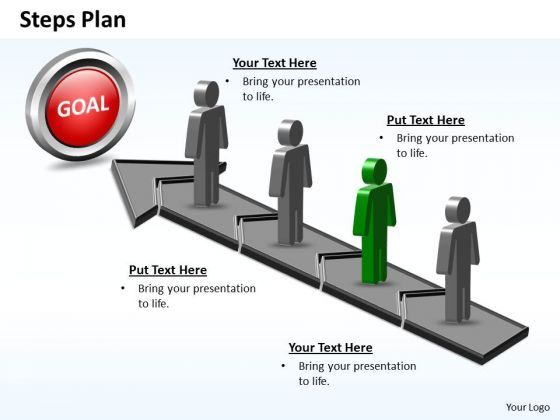 Steps Plan

GOAL

Your Text Here
• Bring your presentation to life.

Put Text Here
• Bring your presentation to life.

Put Text Here
• Bring your presentation to life.

Your Text Here
• Bring your presentation to life.

Your Logo